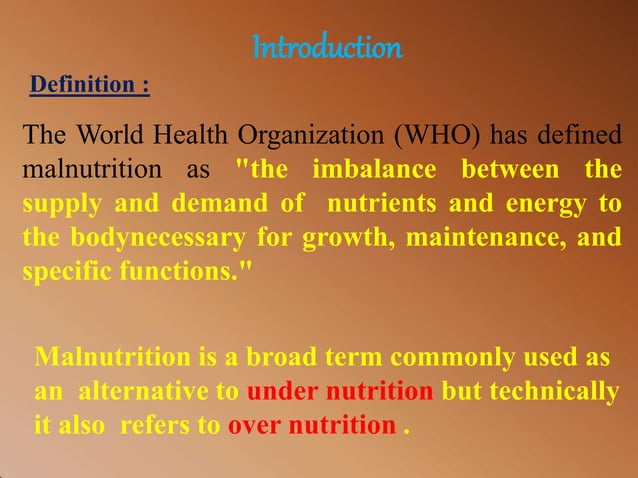 Introduction

Definition :

The World Health Organization (WHO) has defined malnutrition as "the imbalance between the supply and demand of nutrients and energy to the bodynecessary for growth, maintenance, and specific functions."

Malnutrition is a broad term commonly used as an alternative to under nutrition but technically it also refers to over nutrition .